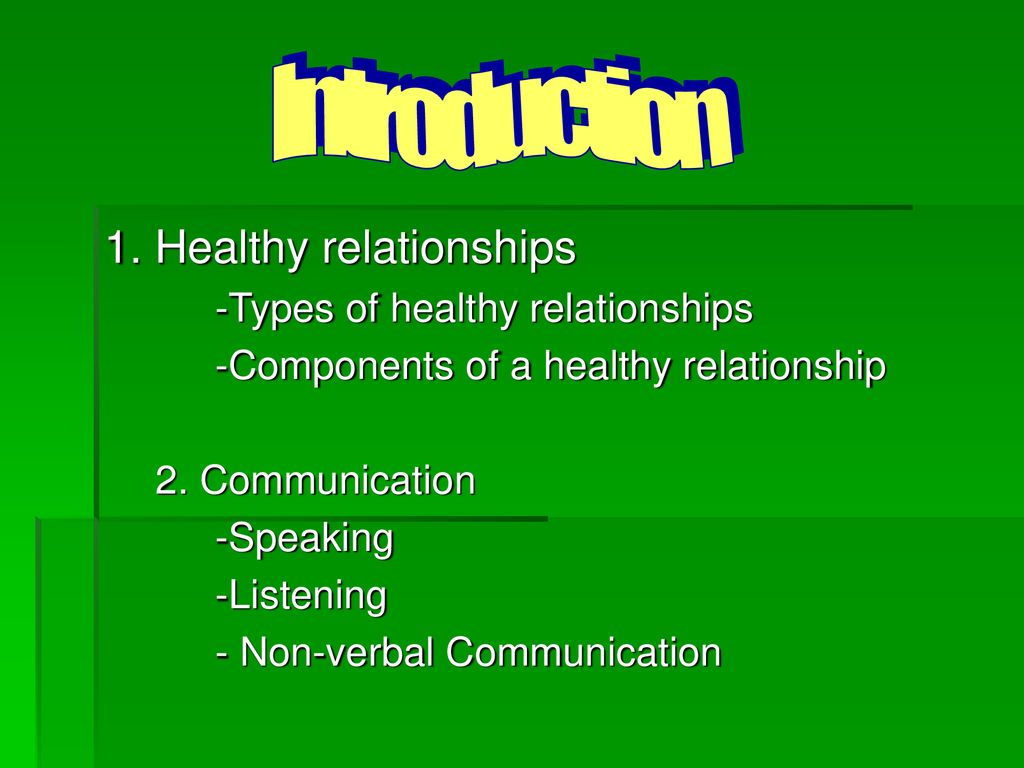 Introduction

1. Healthy relationships
-Types of healthy relationships
-Components of a healthy relationship

2. Communication
-Speaking
-Listening
- Non-verbal Communication